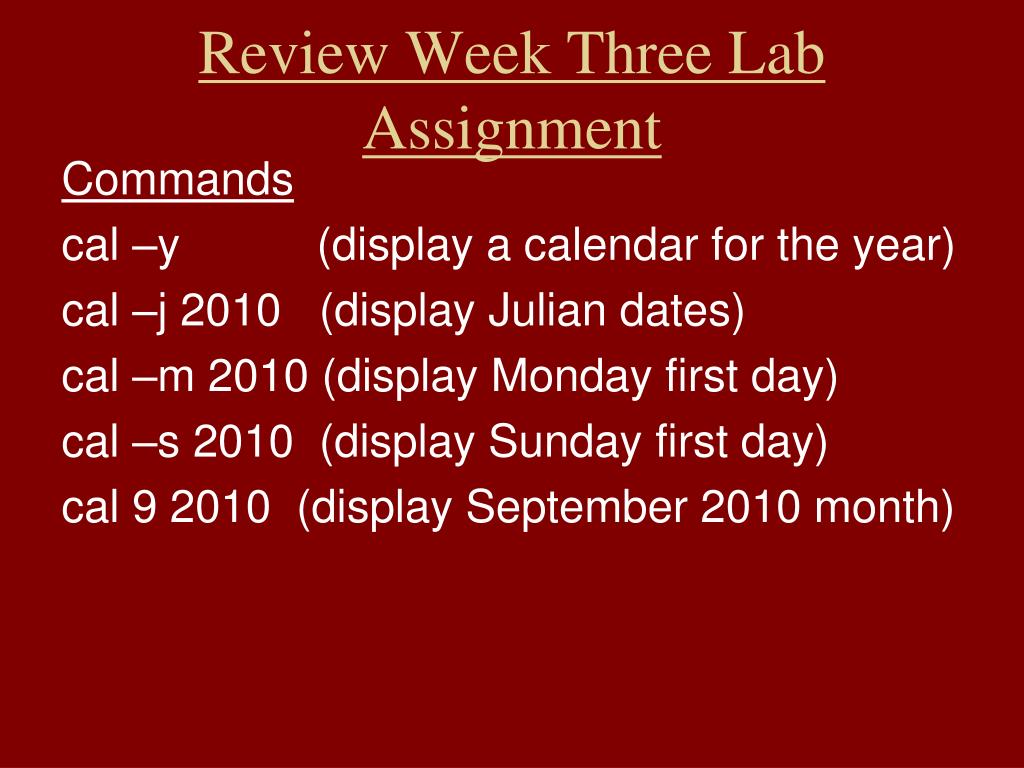 Review Week Three Lab Assignment

Commands

cal –y (display a calendar for the year)

cal –j 2010 (display Julian dates)

cal –m 2010 (display Monday first day)

cal –s 2010 (display Sunday first day)

cal 9 2010 (display September 2010 month)